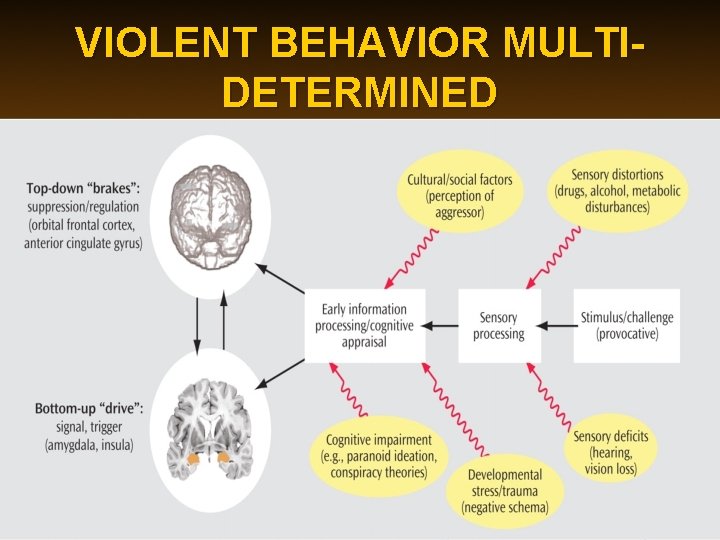 VIOLENT BEHAVIOR MULTI-DETERMINED

Top-down "brakes": suppression/regulation (orbital frontal cortex, anterior cingulate gyrus)

Bottom-up "drive": signal, trigger (amygdala, insula)

Cultural/social factors (perception of aggressor)

Sensory distortions (drugs, alcohol, metabolic disturbances)

Early information processing/cognitive appraisal

Sensory processing

Stimulus/challenge (provocative)

Cognitive impairment (e.g., paranoid ideation, conspiracy theories)

Developmental stress/trauma (negative schema)

Sensory deficits (hearing, vision loss)